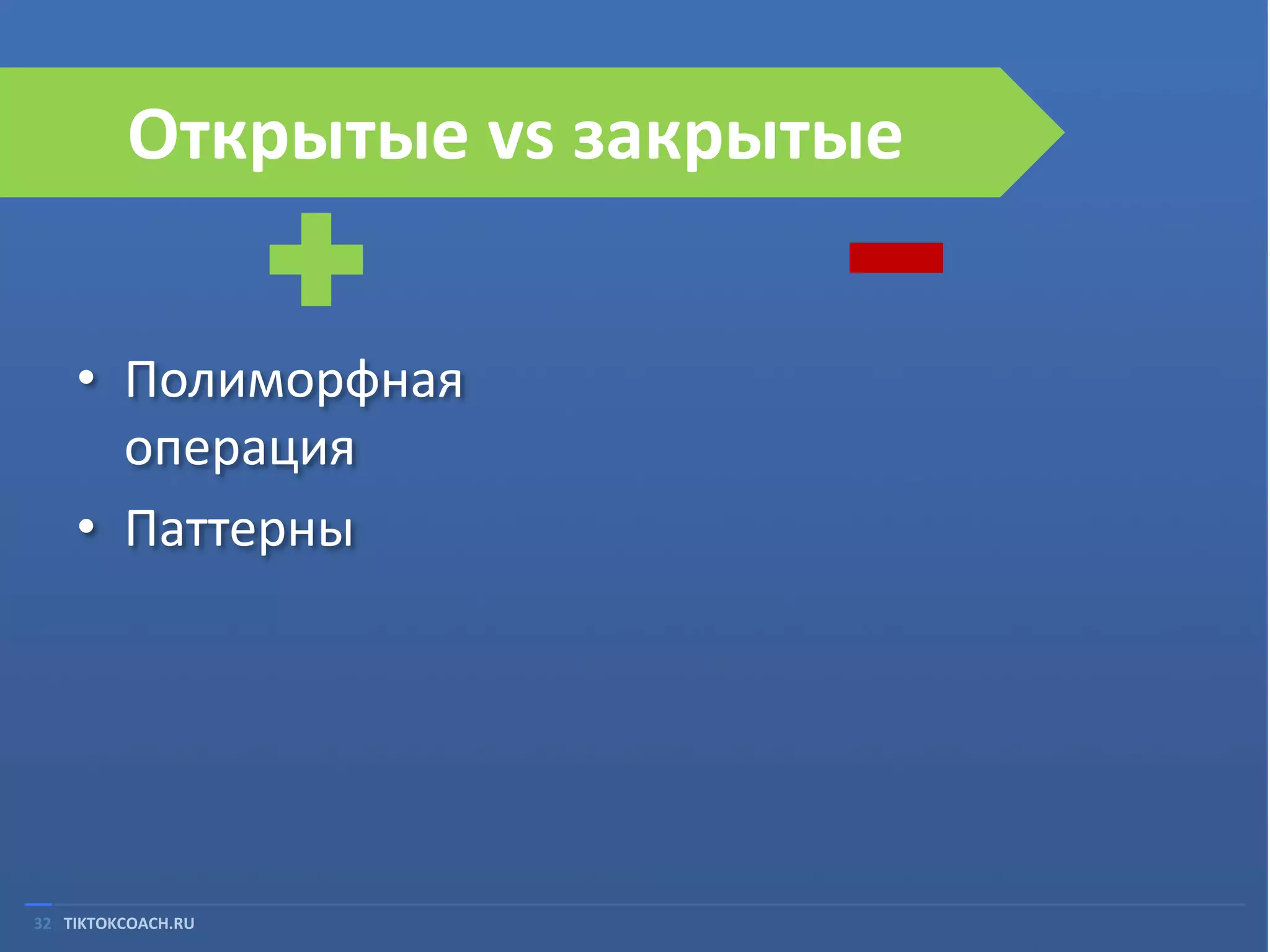 Открытые vs закрытые

+

−

• Полиморфная операция
• Паттерны

32 TIKTOKCOACH.RU